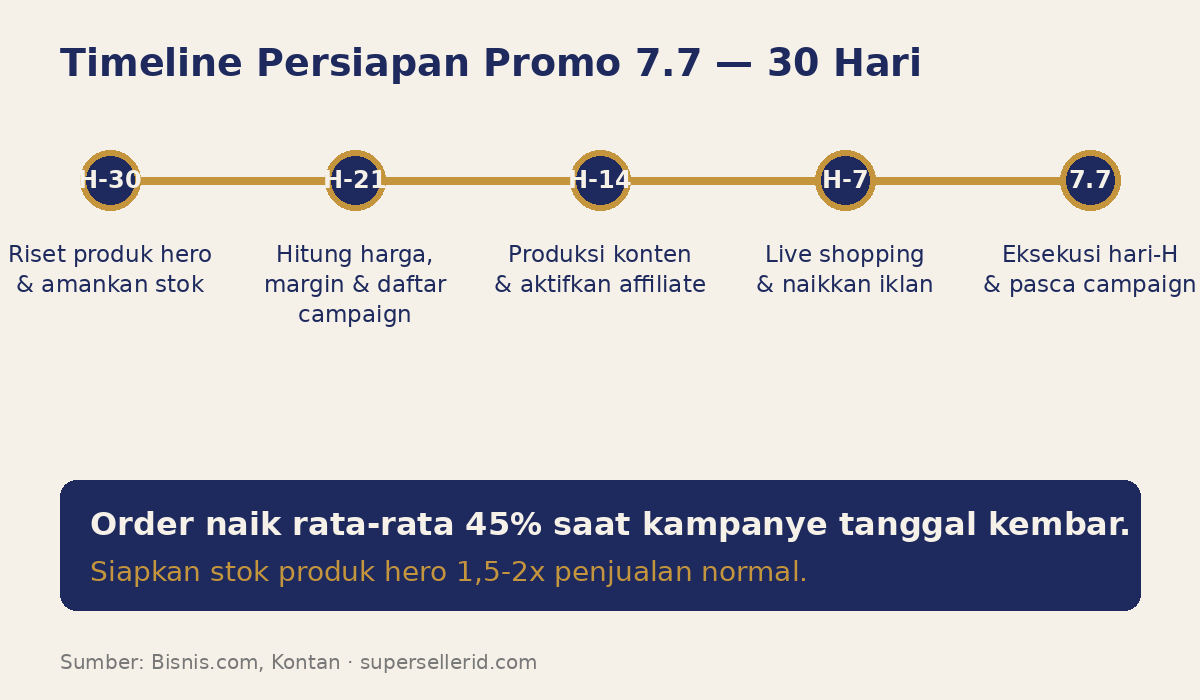 Timeline Persiapan Promo 7.7 — 30 Hari

H-30
Riset produk hero & amankan stok

H-21
Hitung harga, margin & daftar campaign

H-14
Produksi konten & aktifkan affiliate

H-7
Live shopping & naikkan iklan

7.7
Eksekusi hari-H & pasca campaign

Order naik rata-rata 45% saat kampanye tanggal kembar.
Siapkan stok produk hero 1,5-2x penjualan normal.

Sumber: Bisnis.com, Kontan · supersellerid.com